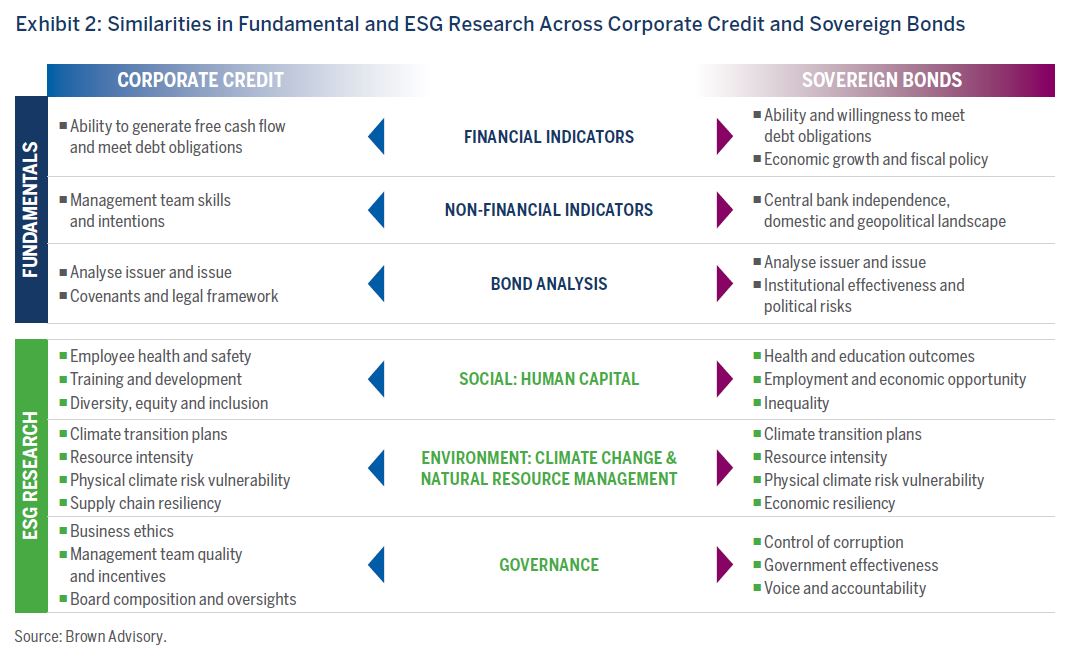 Exhibit 2: Similarities in Fundamental and ESG Research Across Corporate Credit and Sovereign Bonds

| | CORPORATE CREDIT | | SOVEREIGN BONDS |
|---|---|---|---|
| FUNDAMENTALS | ■ Ability to generate free cash flow and meet debt obligations | FINANCIAL INDICATORS | ■ Ability and willingness to meet debt obligations ■ Economic growth and fiscal policy |
| | ■ Management team skills and intentions | NON-FINANCIAL INDICATORS | ■ Central bank independence, domestic and geopolitical landscape |
| | ■ Analyse issuer and issue ■ Covenants and legal framework | BOND ANALYSIS | ■ Analyse issuer and issue ■ Institutional effectiveness and political risks |
| ESG RESEARCH | ■ Employee health and safety ■ Training and development ■ Diversity, equity and inclusion | SOCIAL: HUMAN CAPITAL | ■ Health and education outcomes ■ Employment and economic opportunity ■ Inequality |
| | ■ Climate transition plans ■ Resource intensity ■ Physical climate risk vulnerability ■ Supply chain resiliency | ENVIRONMENT: CLIMATE CHANGE & NATURAL RESOURCE MANAGEMENT | ■ Climate transition plans ■ Resource intensity ■ Physical climate risk vulnerability ■ Economic resiliency |
| | ■ Business ethics ■ Management team quality and incentives ■ Board composition and oversights | GOVERNANCE | ■ Control of corruption ■ Government effectiveness ■ Voice and accountability |

Source: Brown Advisory.